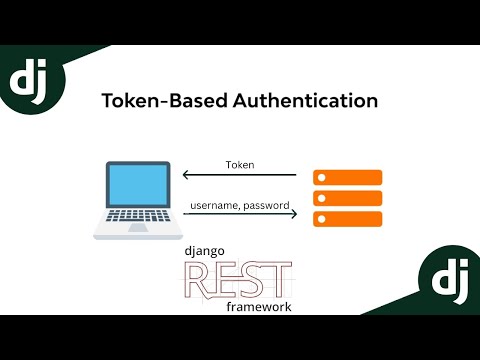 dj

Token-Based Authentication

Token

username, password

django
REST
framework

dj